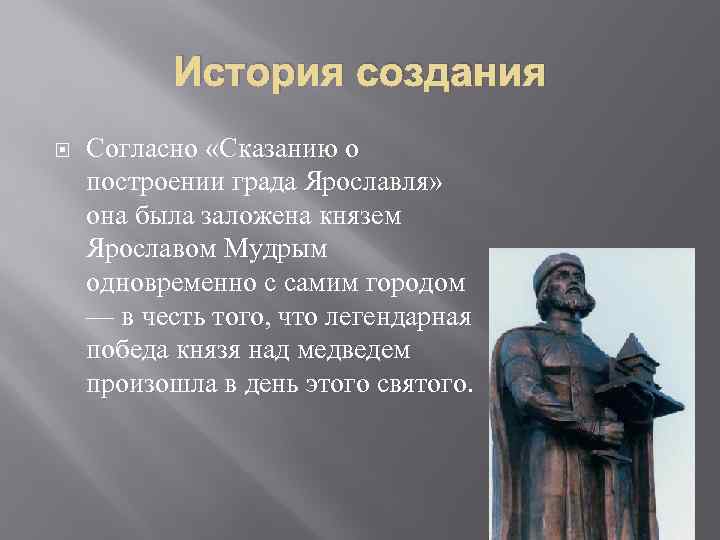 История создания

Согласно «Сказанию о построении града Ярославля» она была заложена князем Ярославом Мудрым одновременно с самим городом — в честь того, что легендарная победа князя над медведем произошла в день этого святого.